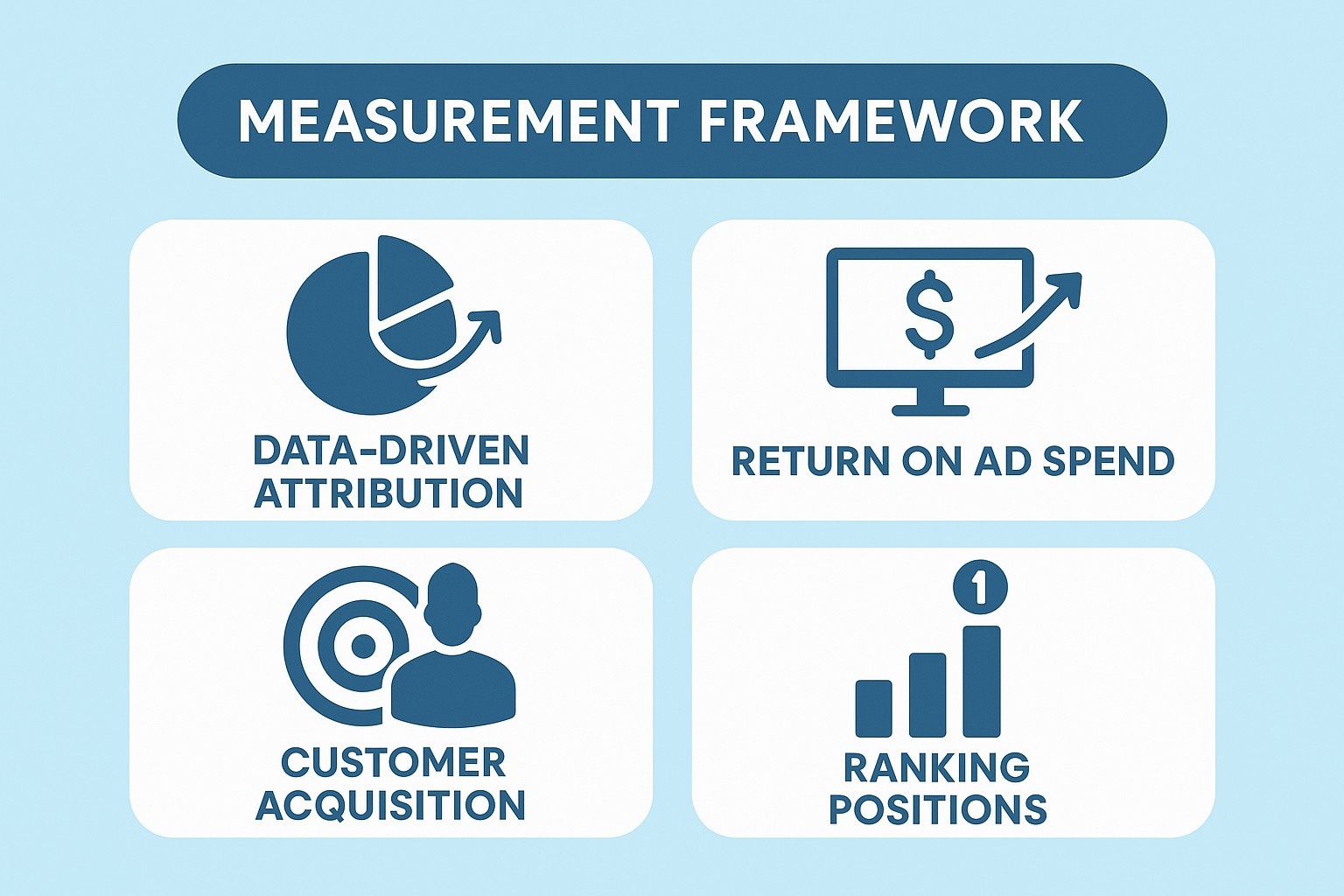 MEASUREMENT FRAMEWORK

DATA-DRIVEN ATTRIBUTION

$

RETURN ON AD SPEND

CUSTOMER ACQUISITION

1

RANKING POSITIONS